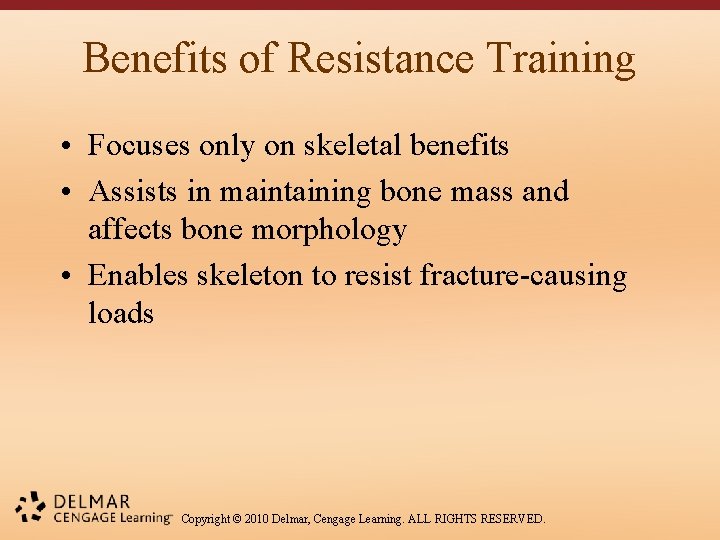 Benefits of Resistance Training

• Focuses only on skeletal benefits
• Assists in maintaining bone mass and affects bone morphology
• Enables skeleton to resist fracture-causing loads

DELMAR
CENGAGE Learning™ Copyright © 2010 Delmar, Cengage Learning. ALL RIGHTS RESERVED.